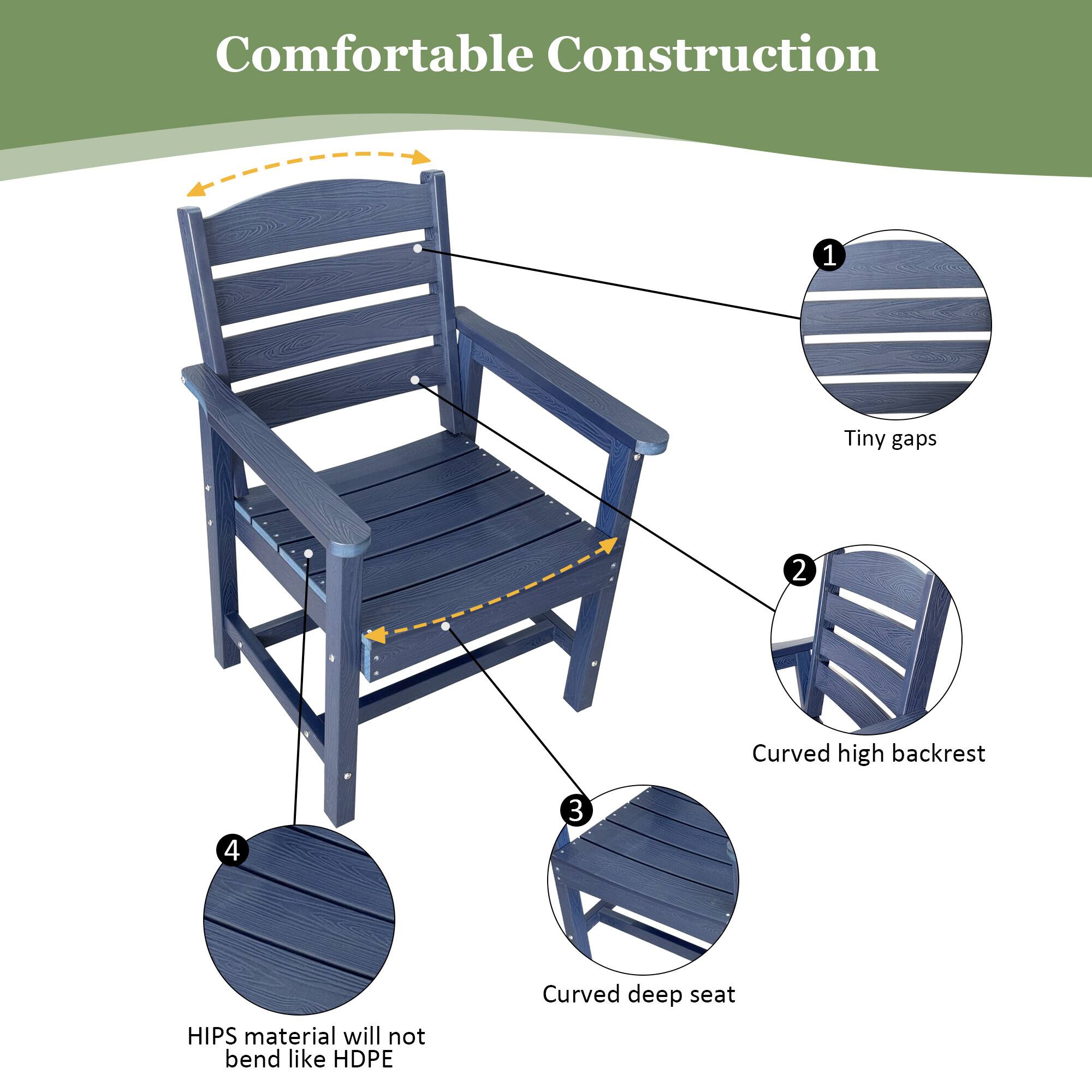 Comfortable Construction

1
Tiny gaps

2
Curved high backrest

3
Curved deep seat

4
HIPS material will not bend like HDPE